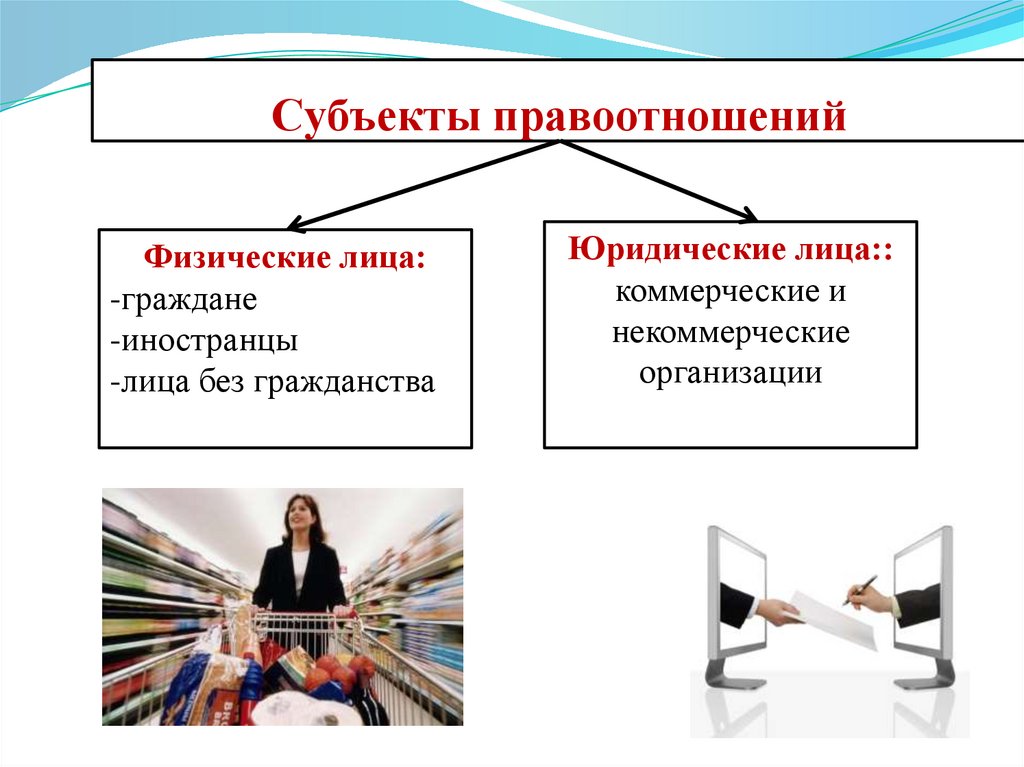 Субъекты правоотношений

Физические лица:
-граждане
-иностранцы
-лица без гражданства

Юридические лица::
коммерческие и некоммерческие организации